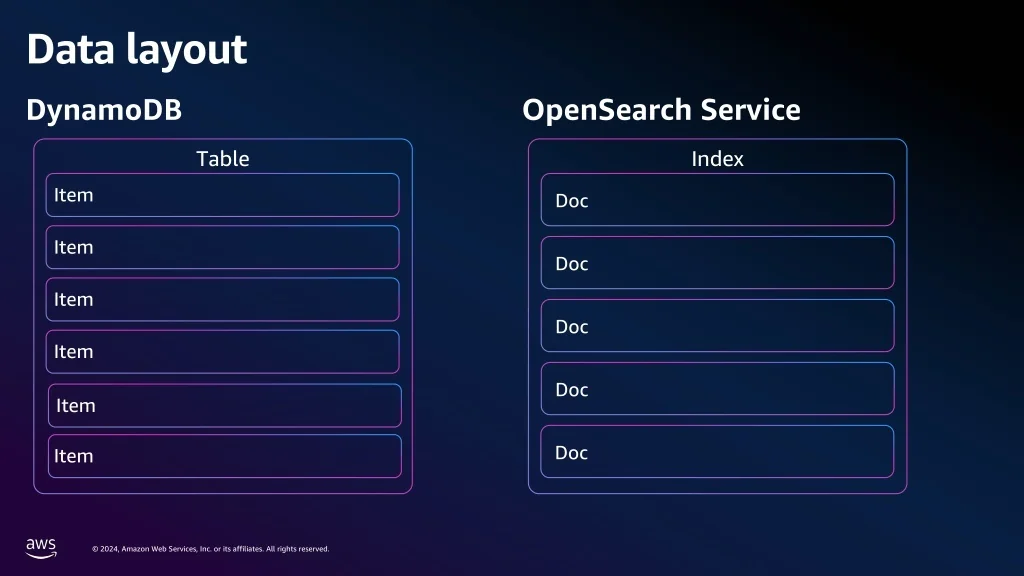 Data layout

DynamoDB

Table

Item

Item

Item

Item

Item

Item

OpenSearch Service

Index

Doc

Doc

Doc

Doc

Doc

aws

© 2024, Amazon Web Services, Inc. or its affiliates. All rights reserved.